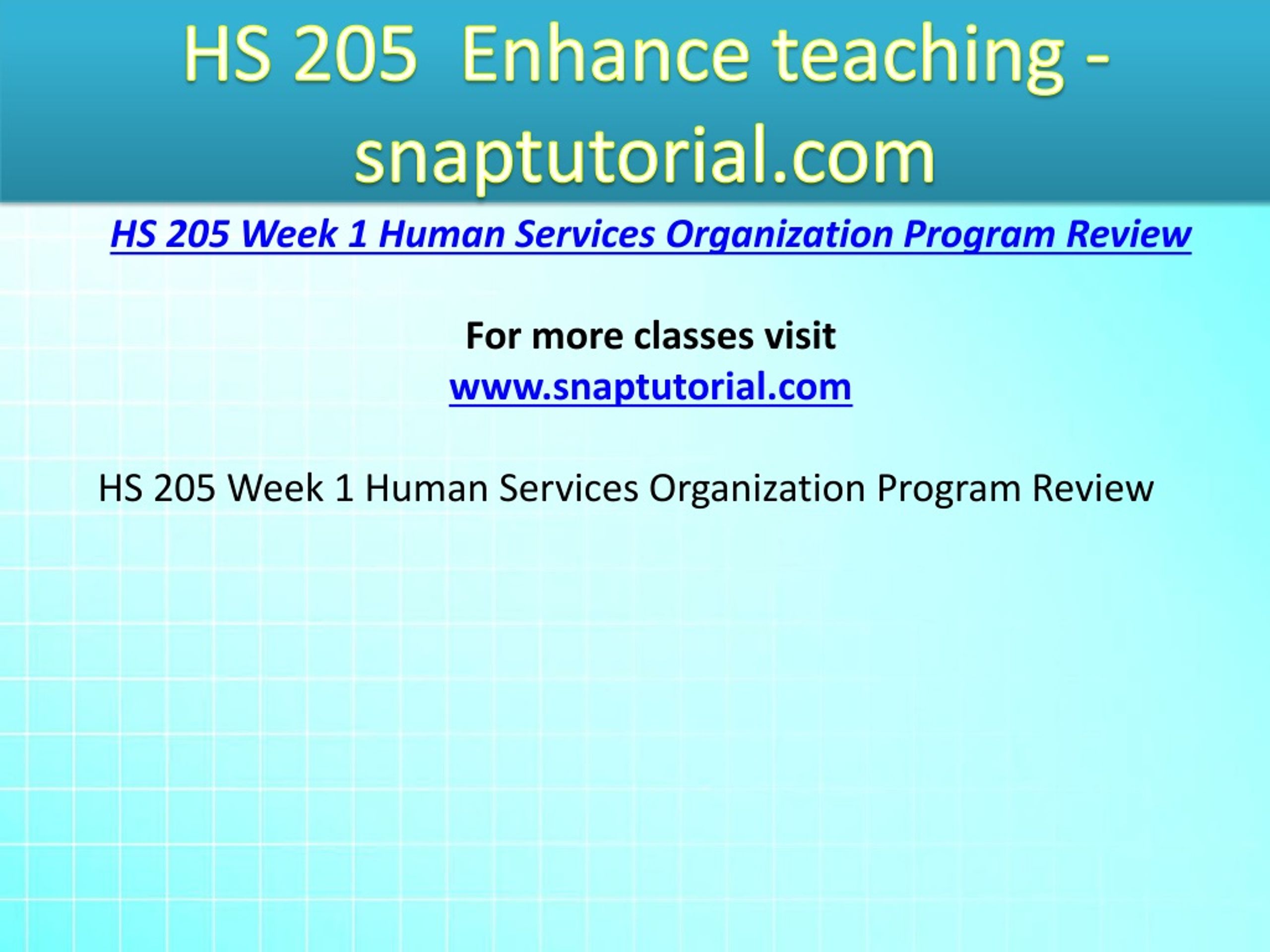 HS 205 Enhance teaching - snaptutorial.com

HS 205 Week 1 Human Services Organization Program Review

For more classes visit
www.snaptutorial.com

HS 205 Week 1 Human Services Organization Program Review